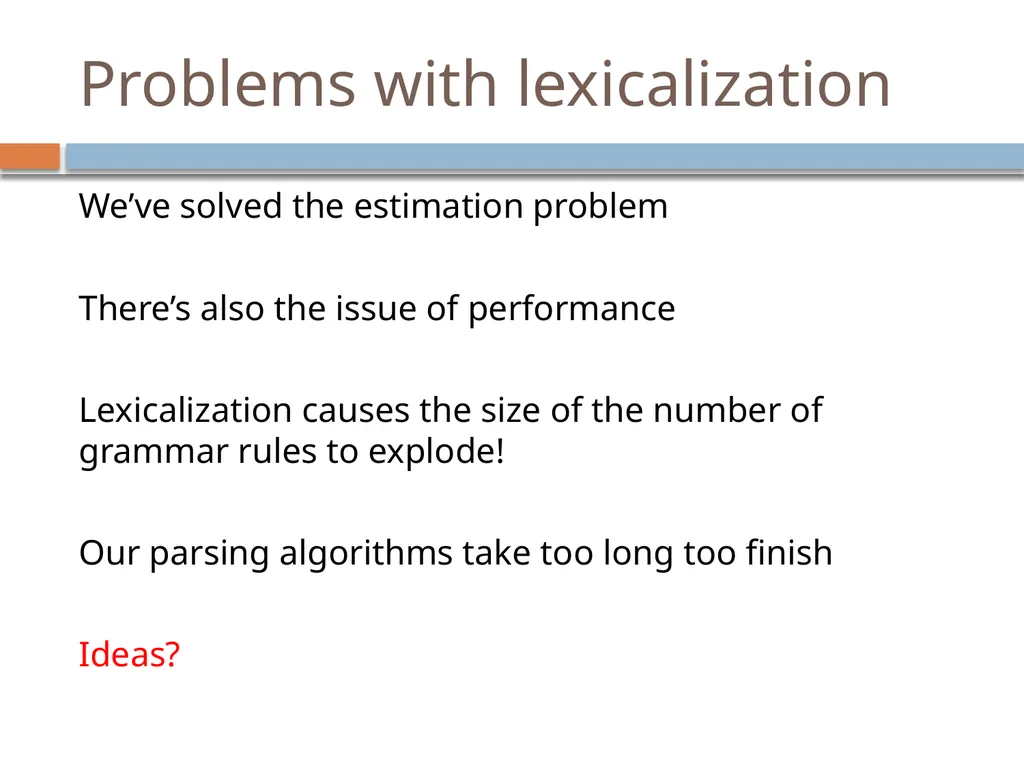 Problems with lexicalization

We’ve solved the estimation problem

There’s also the issue of performance

Lexicalization causes the size of the number of grammar rules to explode!

Our parsing algorithms take too long too finish

Ideas?